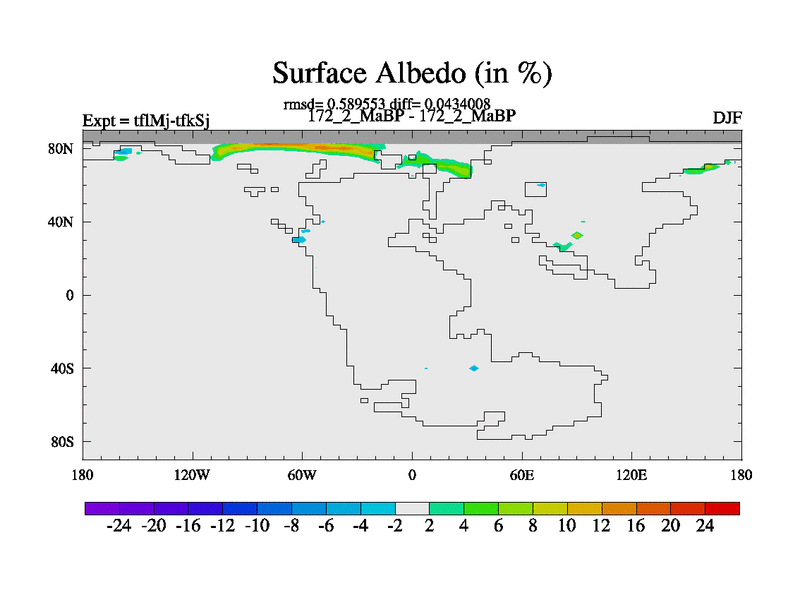 Surface Albedo (in %)

rmsd= 0.589553 diff= 0.0434008

Expt = tflMj-tfkSj

172_2_MaBP - 172_2_MaBP

DJF

80N
40N
0
40S
80S

180
120W
60W
0
60E
120E
180

-24 -20 -16 -12 -10 -8 -6 -4 -2 2 4 6 8 10 12 16 20 24